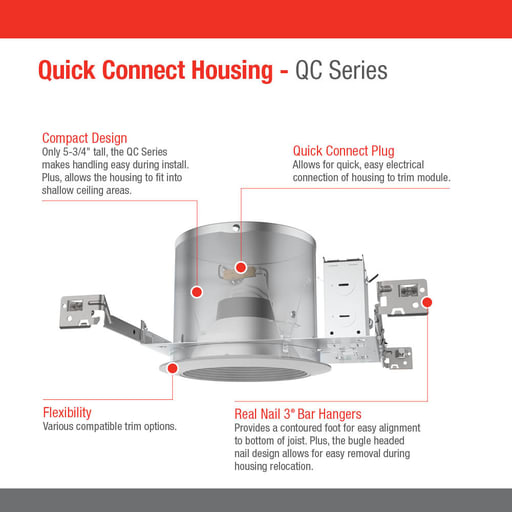 Quick Connect Housing - QC Series

Compact Design
Only 5-3/4" tall, the QC Series makes handling easy during install. Plus, allows the housing to fit into shallow ceiling areas.

Quick Connect Plug
Allows for quick, easy electrical connection of housing to trim module.

Flexibility
Various compatible trim options.

Real Nail 3® Bar Hangers
Provides a contoured foot for easy alignment to bottom of joist. Plus, the bugle headed nail design allows for easy removal during housing relocation.